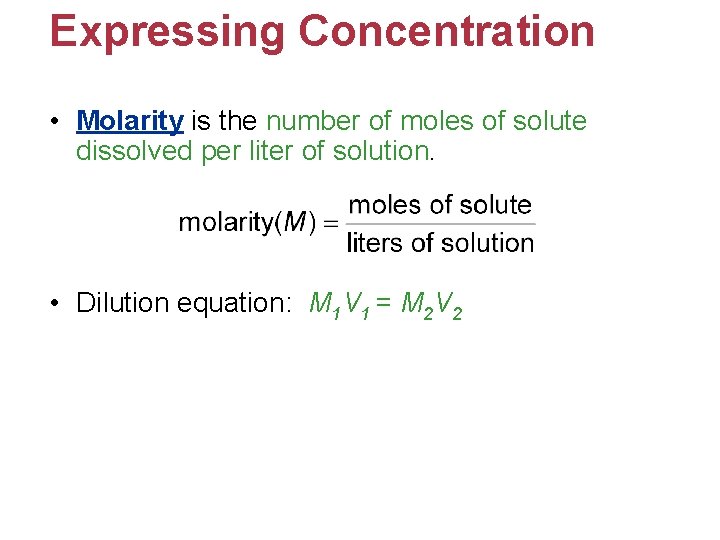 Expressing Concentration

• Molarity is the number of moles of solute dissolved per liter of solution.

$\text{molarity}(M) = \frac{\text{moles of solute}}{\text{liters of solution}}$

• Dilution equation: $M_1V_1 = M_2V_2$